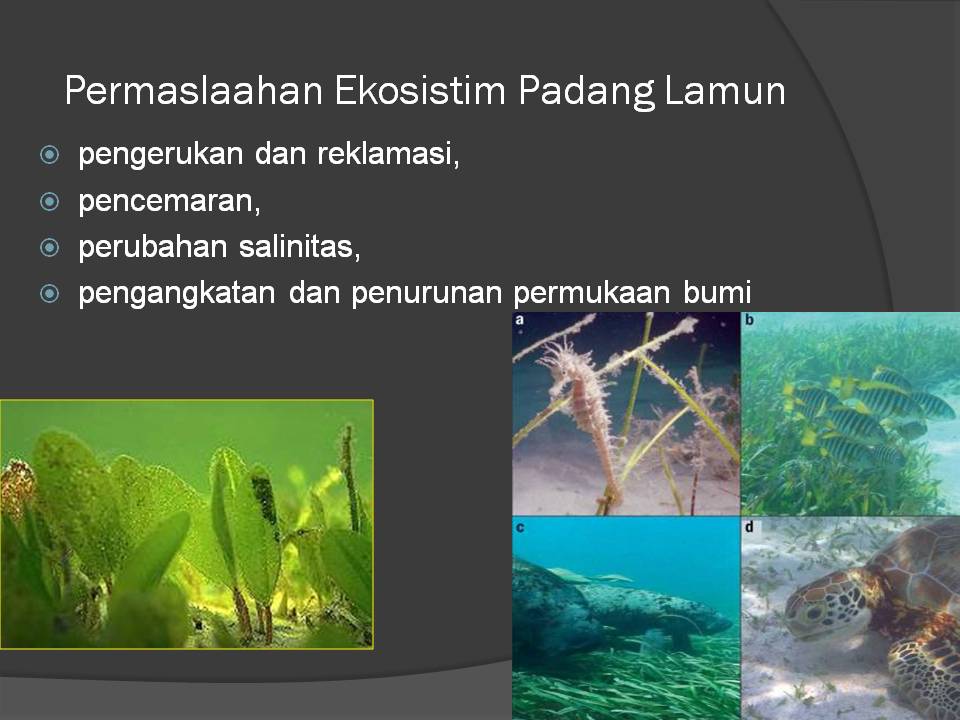 Permaslaahan Ekosistim Padang Lamun

pengerukan dan reklamasi,
pencemaran,
perubahan salinitas,
pengangkatan dan penurunan permukaan bumi

a
b
c
d